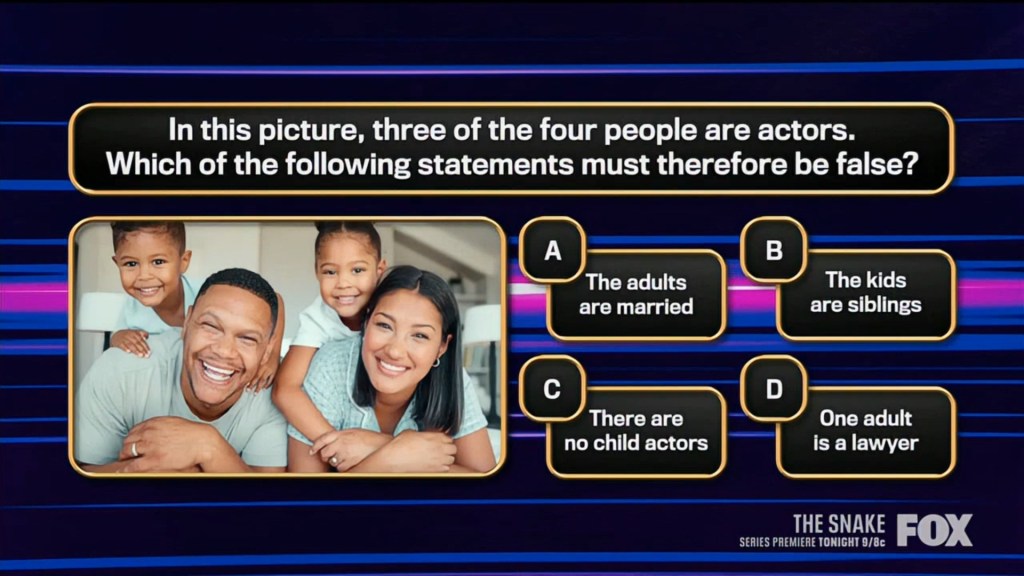 In this picture, three of the four people are actors. Which of the following statements must therefore be false?

A
The adults are married

B
The kids are siblings

C
There are no child actors

D
One adult is a lawyer

THE SNAKE
SERIES PREMIERE TONIGHT 9/8c
FOX